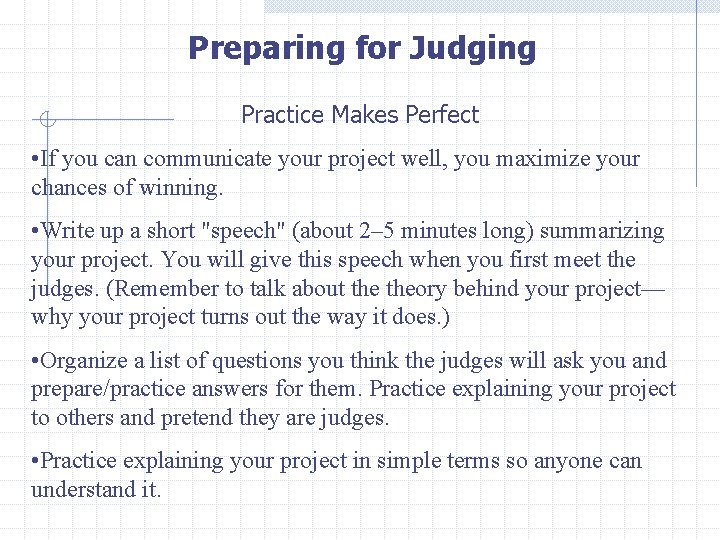 Preparing for Judging

Practice Makes Perfect

•If you can communicate your project well, you maximize your chances of winning.

•Write up a short "speech" (about 2–5 minutes long) summarizing your project. You will give this speech when you first meet the judges. (Remember to talk about the theory behind your project—why your project turns out the way it does.)

•Organize a list of questions you think the judges will ask you and prepare/practice answers for them. Practice explaining your project to others and pretend they are judges.

•Practice explaining your project in simple terms so anyone can understand it.